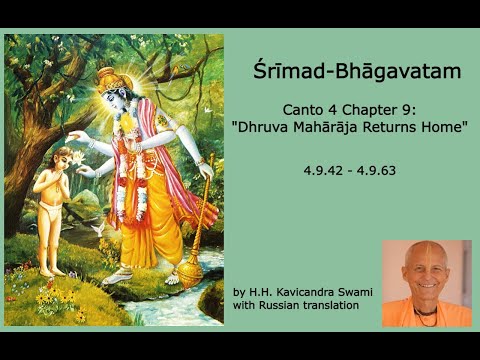 Śrīmad-Bhāgavatam

Canto 4 Chapter 9:
"Dhruva Mahārāja Returns Home"

4.9.42 - 4.9.63

by H.H. Kavicandra Swami
with Russian translation